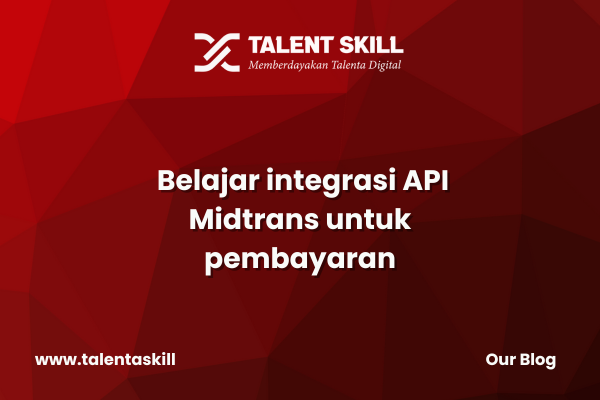 TALENT SKILL
Memberdayakan Talenta Digital

Belajar integrasi API Midtrans untuk pembayaran

www.talentaskill

Our Blog